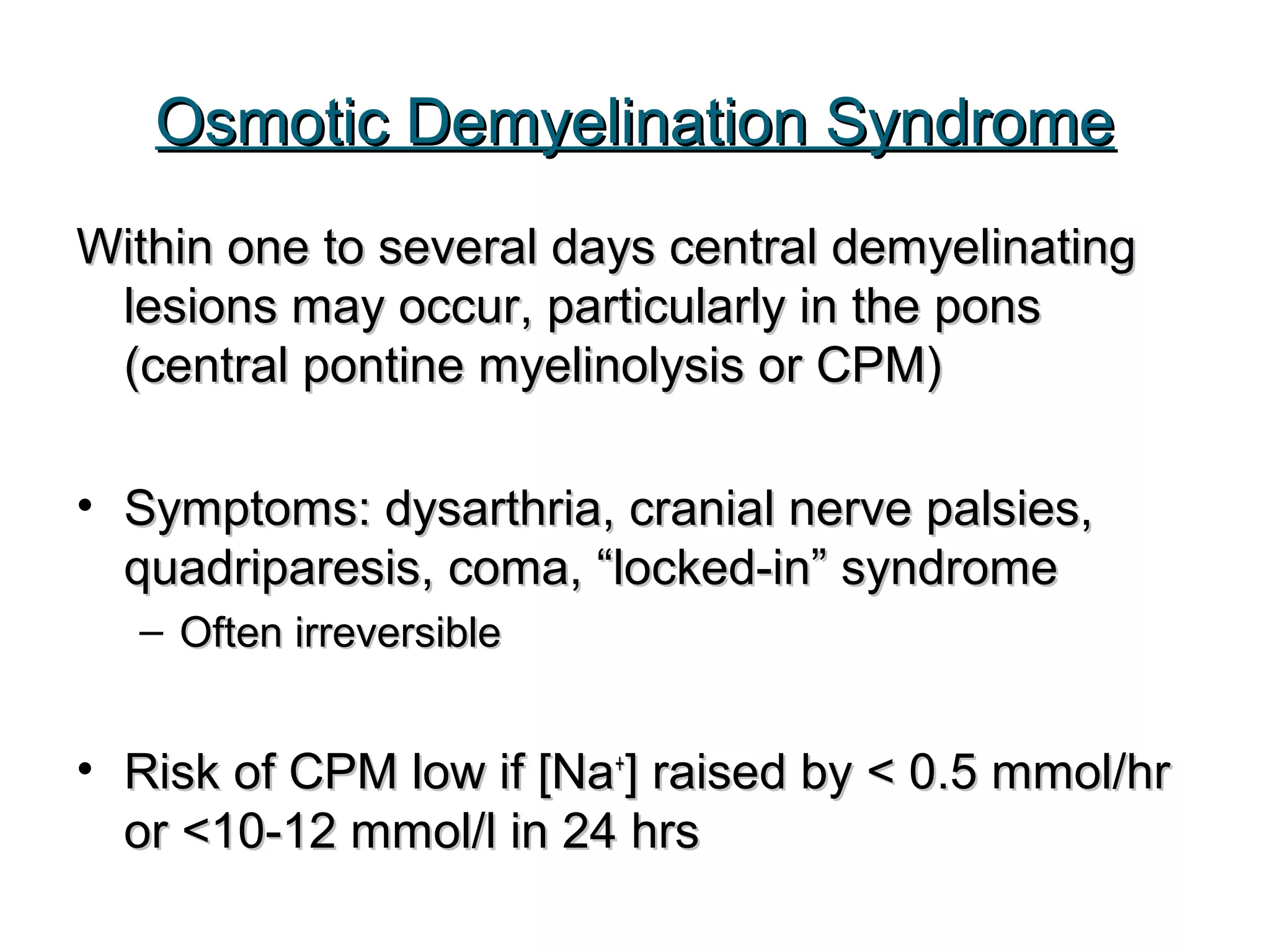 Osmotic Demyelination Syndrome

Within one to several days central demyelinating lesions may occur, particularly in the pons (central pontine myelinolysis or CPM)

• Symptoms: dysarthria, cranial nerve palsies, quadriparesis, coma, “locked-in” syndrome
– Often irreversible

• Risk of CPM low if [$Na^+$] raised by < 0.5 mmol/hr or <10-12 mmol/l in 24 hrs